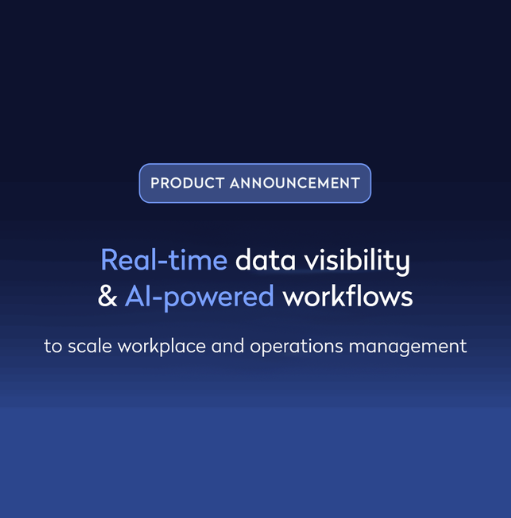 PRODUCT ANNOUNCEMENT

Real-time data visibility & AI-powered workflows

to scale workplace and operations management